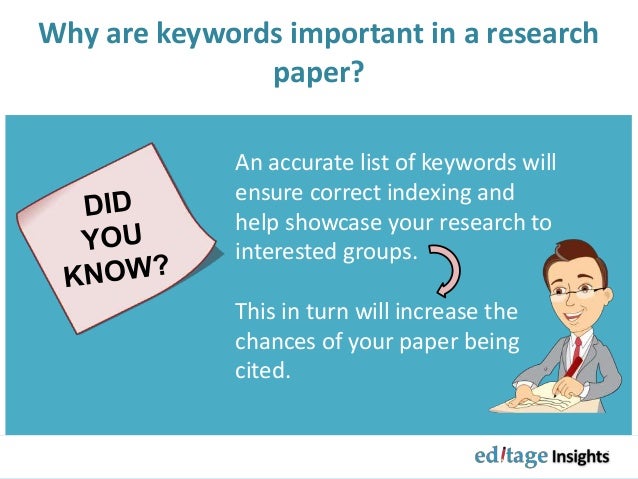 Why are keywords important in a research paper?

DID YOU KNOW?

An accurate list of keywords will ensure correct indexing and help showcase your research to interested groups.

This in turn will increase the chances of your paper being cited.

ed!tage Insights